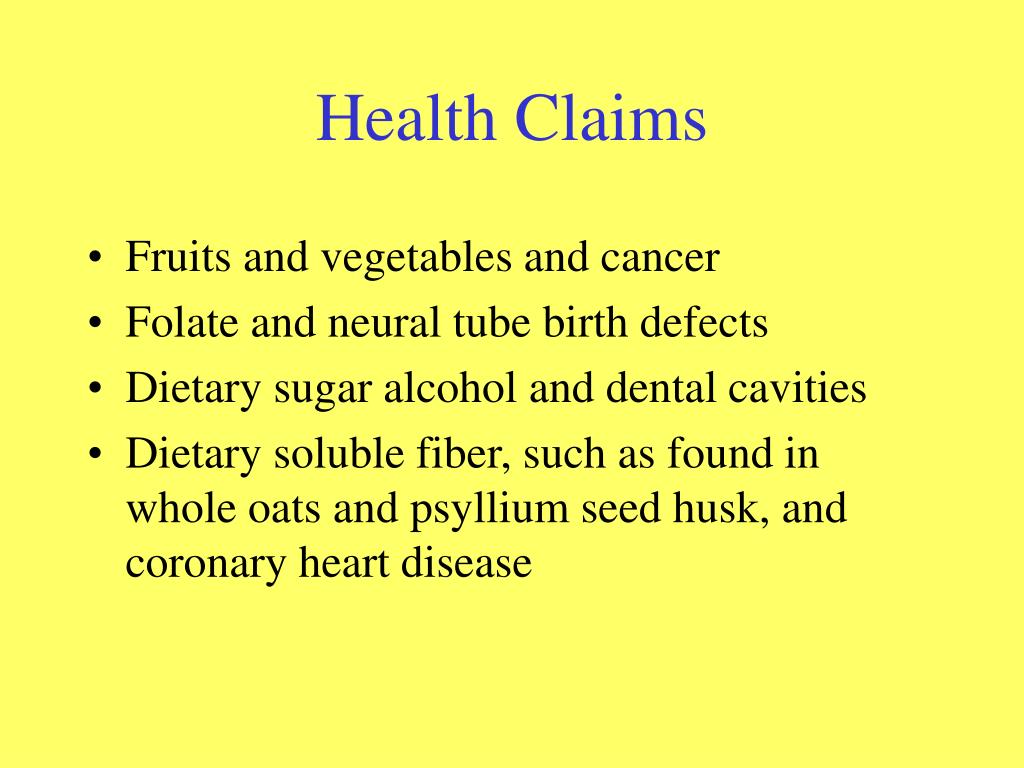 Health Claims

• Fruits and vegetables and cancer
• Folate and neural tube birth defects
• Dietary sugar alcohol and dental cavities
• Dietary soluble fiber, such as found in whole oats and psyllium seed husk, and coronary heart disease